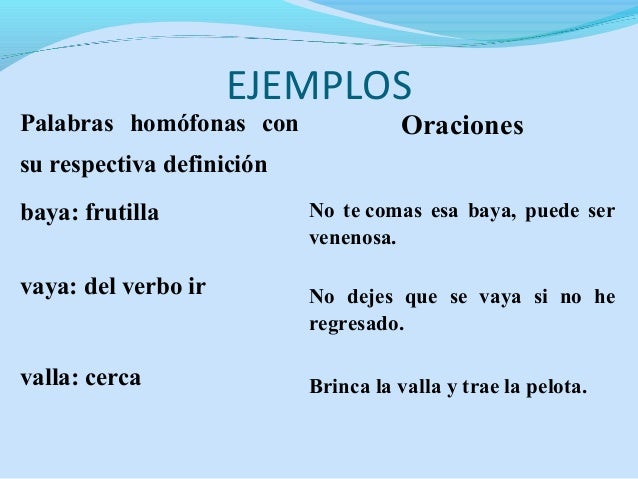 EJEMPLOS

| Palabras homófonas con su respectiva definición | Oraciones |
|---|---|
| baya: frutilla | No te comas esa baya, puede ser venenosa. |
| vaya: del verbo ir | No dejes que se vaya si no he regresado. |
| valla: cerca | Brinca la valla y trae la pelota. |